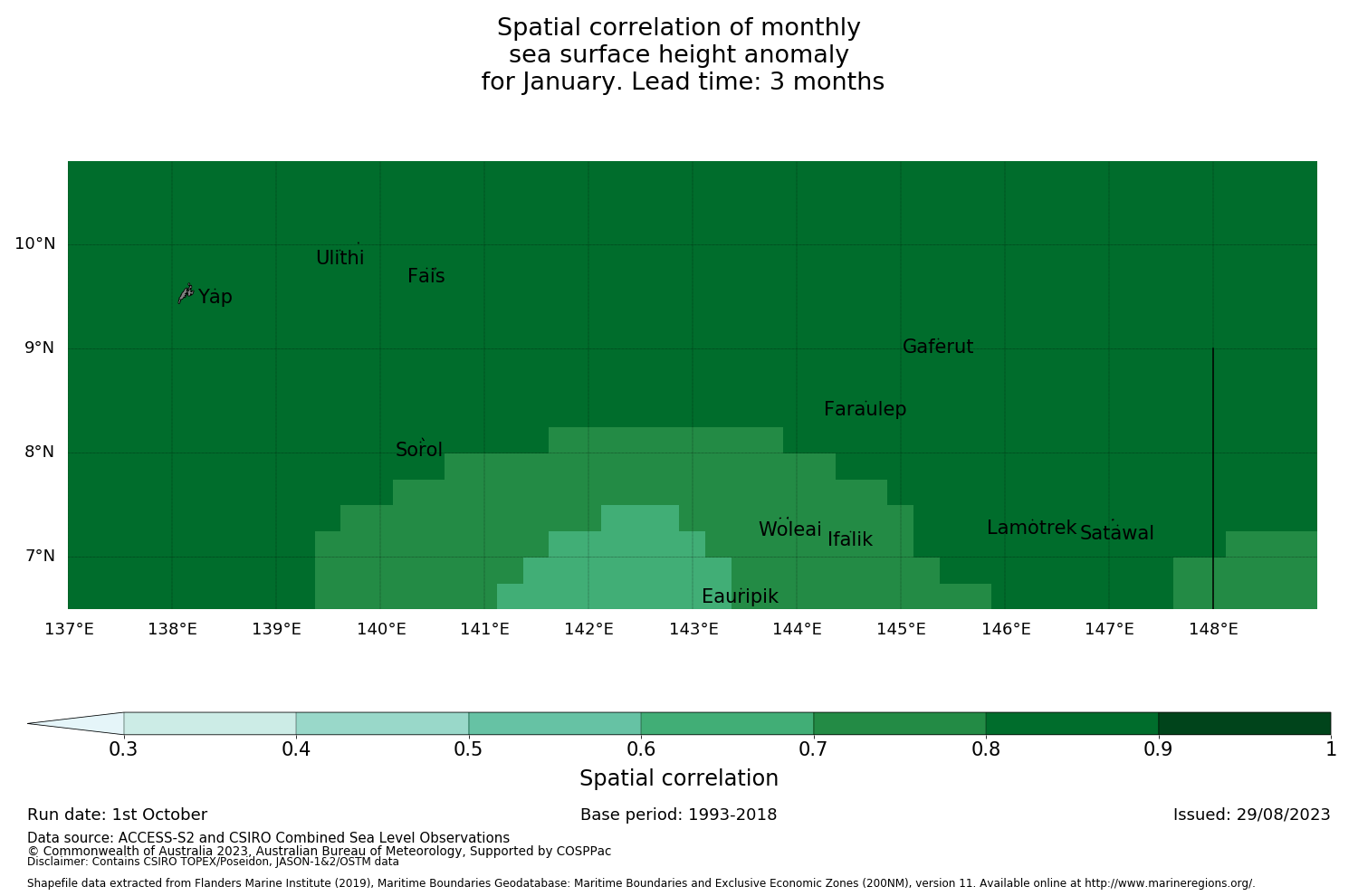 Spatial correlation of monthly
sea surface height anomaly
for January. Lead time: 3 months

10°N
9°N
8°N
7°N

Ulithi
Fais
Yap
Gaferut
Faraulep
Sorol
Woleai
Ifalik
Lamotrek
Satawal
Eauripik

137°E 138°E 139°E 140°E 141°E 142°E 143°E 144°E 145°E 146°E 147°E 148°E

0.3 0.4 0.5 0.6 0.7 0.8 0.9 1
Spatial correlation

Run date: 1st October
Base period: 1993-2018
Issued: 29/08/2023

Data source: ACCESS-S2 and CSIRO Combined Sea Level Observations
© Commonwealth of Australia 2023, Australian Bureau of Meteorology, Supported by COSPPac
Disclaimer: Contains CSIRO TOPEX/Poseidon, JASON-1&2/OSTM data

Shapefile data extracted from Flanders Marine Institute (2019), Maritime Boundaries Geodatabase: Maritime Boundaries and Exclusive Economic Zones (200NM), version 11. Available online at http://www.marineregions.org/.